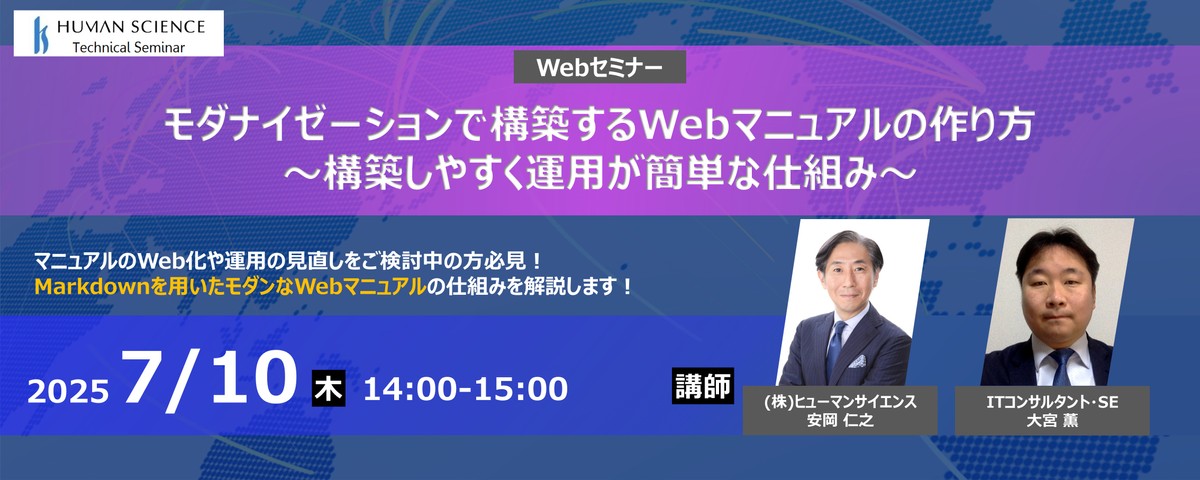 HUMAN SCIENCE
Technical Seminar

Webセミナー

モダナイゼーションで構築するWebマニュアルの作り方
～構築しやすく運用が簡単な仕組み～

マニュアルのWeb化や運用の見直しをご検討中の方必見！
Markdownを用いたモダンなWebマニュアルの仕組みを解説します！

2025 7/10 木 14:00-15:00

講師

(株)ヒューマンサイエンス
安岡 仁之

ITコンサルタント・SE
大宮 薫